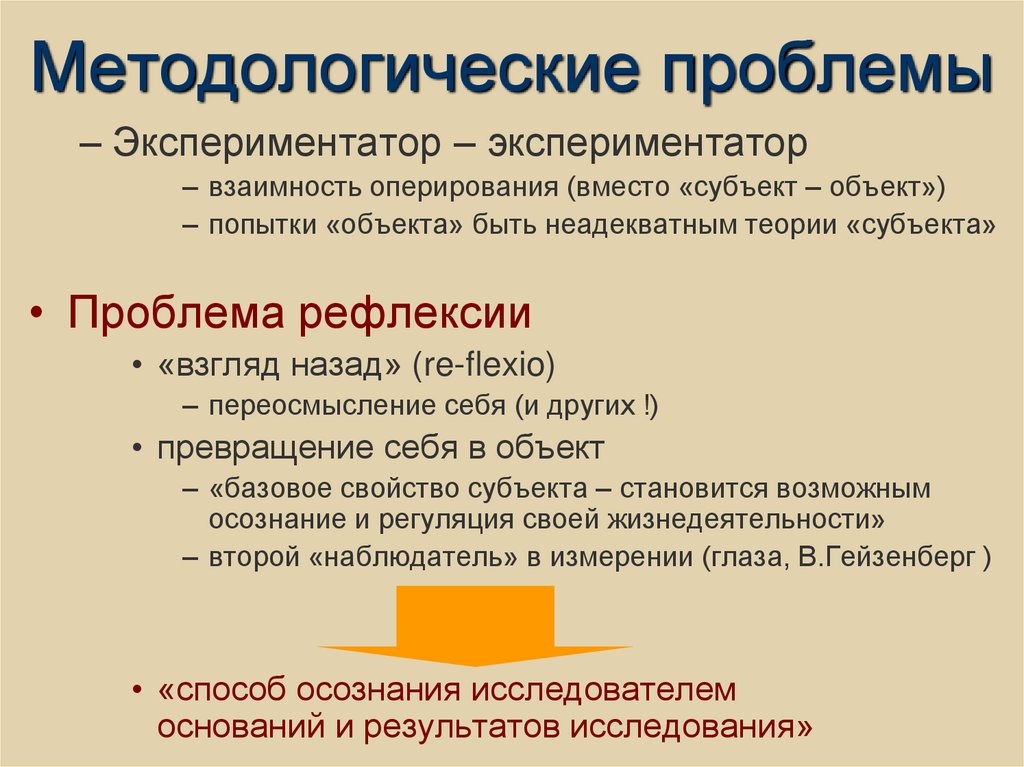 Методологические проблемы

– Экспериментатор – экспериментатор

– взаимность оперирования (вместо «субъект – объект»)

– попытки «объекта» быть неадекватным теории «субъекта»

• Проблема рефлексии

• «взгляд назад» (re-flexio)

– переосмысление себя (и других !)

• превращение себя в объект

– «базовое свойство субъекта – становится возможным осознание и регуляция своей жизнедеятельности»

– второй «наблюдатель» в измерении (глаза, В.Гейзенберг )

• «способ осознания исследователем оснований и результатов исследования»